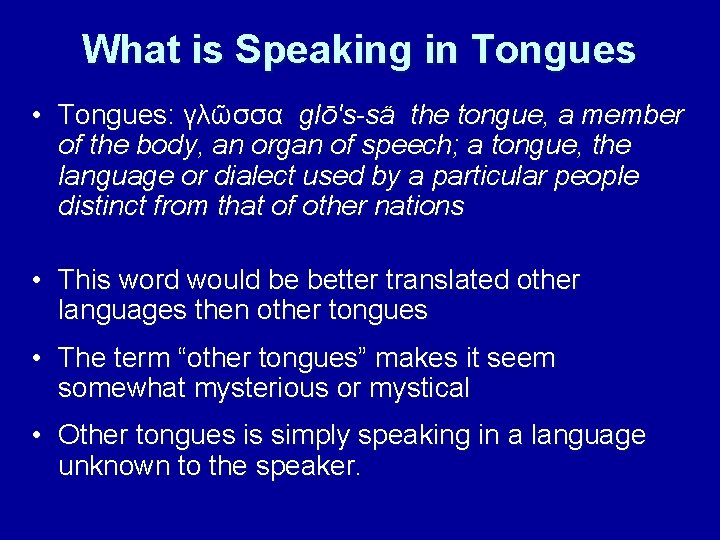 What is Speaking in Tongues

• Tongues: γλῶσσα glō's-sä the tongue, a member of the body, an organ of speech; a tongue, the language or dialect used by a particular people distinct from that of other nations

• This word would be better translated other languages then other tongues

• The term “other tongues” makes it seem somewhat mysterious or mystical

• Other tongues is simply speaking in a language unknown to the speaker.